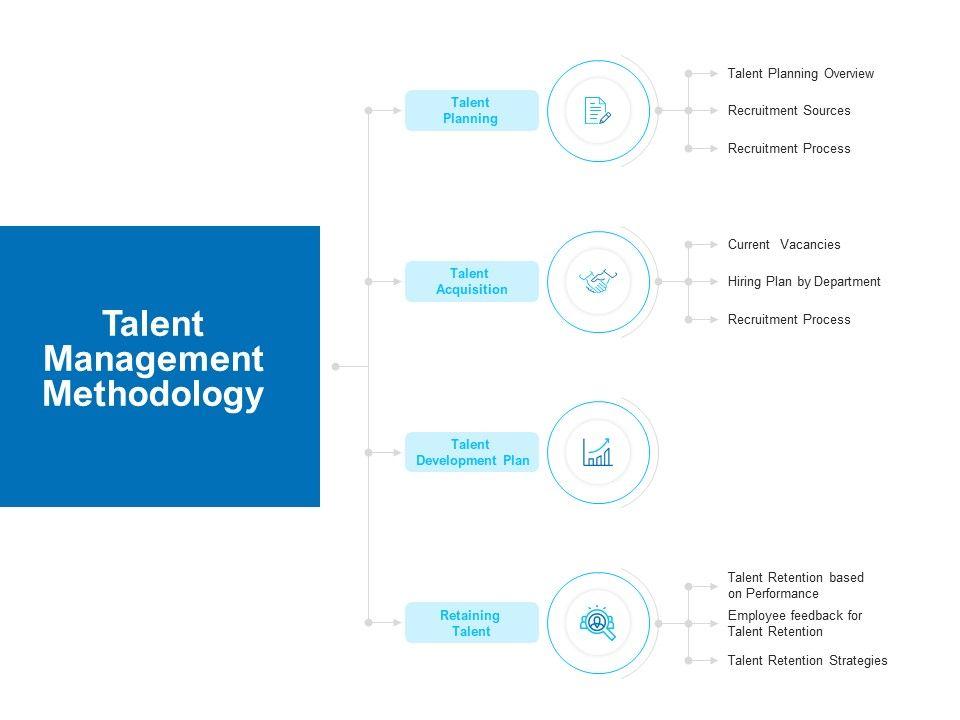 Talent Management Methodology

Talent Planning

Talent Planning Overview

Recruitment Sources

Recruitment Process

Talent Acquisition

Current Vacancies

Hiring Plan by Department

Recruitment Process

Talent Development Plan

Retaining Talent

Talent Retention based on Performance

Employee feedback for Talent Retention

Talent Retention Strategies